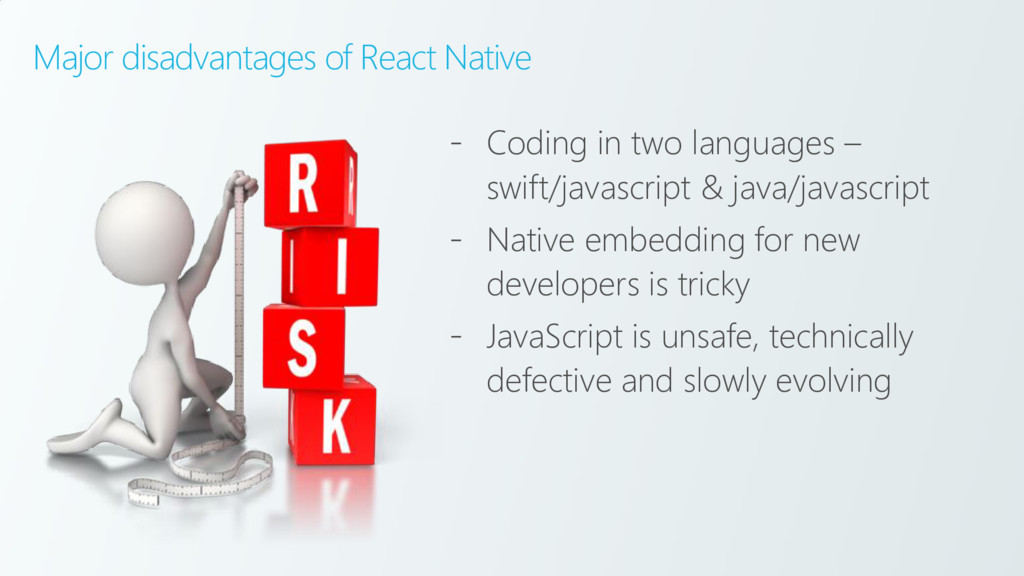 Major disadvantages of React Native

R
I
S
K

- Coding in two languages – swift/javascript & java/javascript
- Native embedding for new developers is tricky
- JavaScript is unsafe, technically defective and slowly evolving